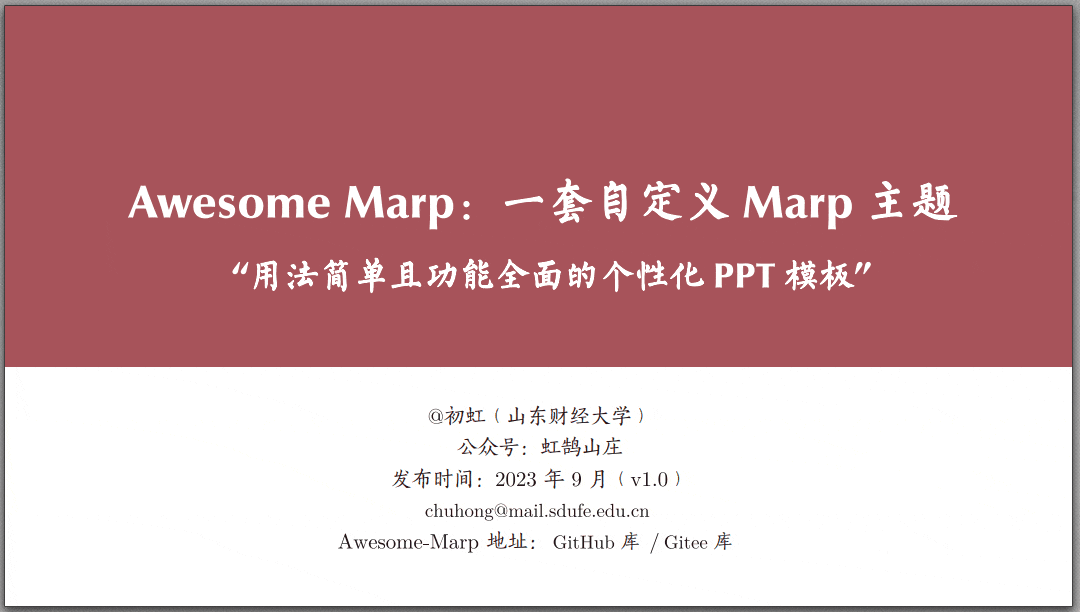 Awesome Marp：一套自定义 Marp 主题

“用法简单且功能全面的个性化 PPT 模板”

@初虹（山东财经大学）

公众号：虹鹄山庄

发布时间：2023 年 9 月（v1.0）

chuhong@mail.sdufe.edu.cn

Awesome-Marp 地址： GitHub 库 / Gitee 库